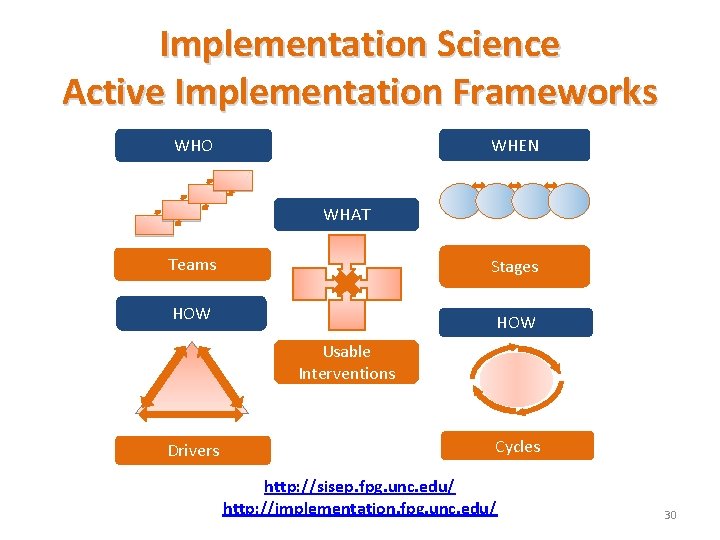 Implementation Science
Active Implementation Frameworks

WHO

Teams

HOW

Drivers

WHAT

Usable Interventions

WHEN

Stages

HOW

Cycles

http://sisep.fpg.unc.edu/
http://implementation.fpg.unc.edu/

30